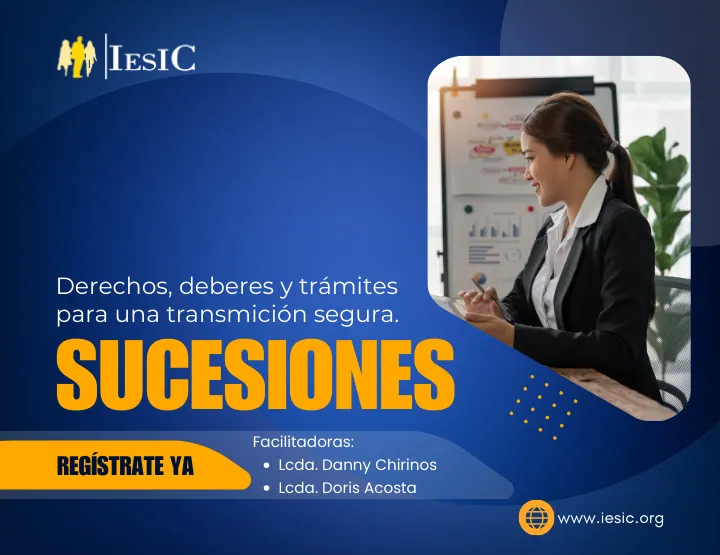 IESIC

Derechos, deberes y trámites para una transmición segura.

SUCESIONES

REGÍSTRATE YA

Facilitadoras:
• Lcda. Danny Chirinos
• Lcda. Doris Acosta

www.iesic.org